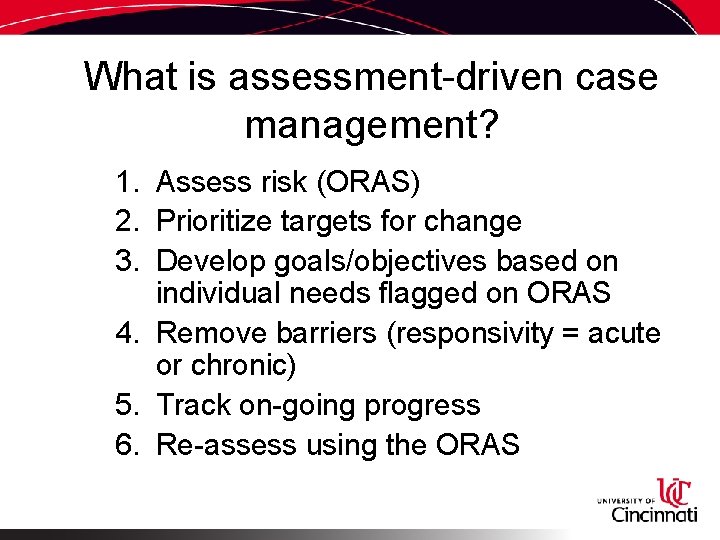 What is assessment-driven case management?

1. Assess risk (ORAS)
2. Prioritize targets for change
3. Develop goals/objectives based on individual needs flagged on ORAS
4. Remove barriers (responsivity = acute or chronic)
5. Track on-going progress
6. Re-assess using the ORAS

UC
UNIVERSITY OF Cincinnati